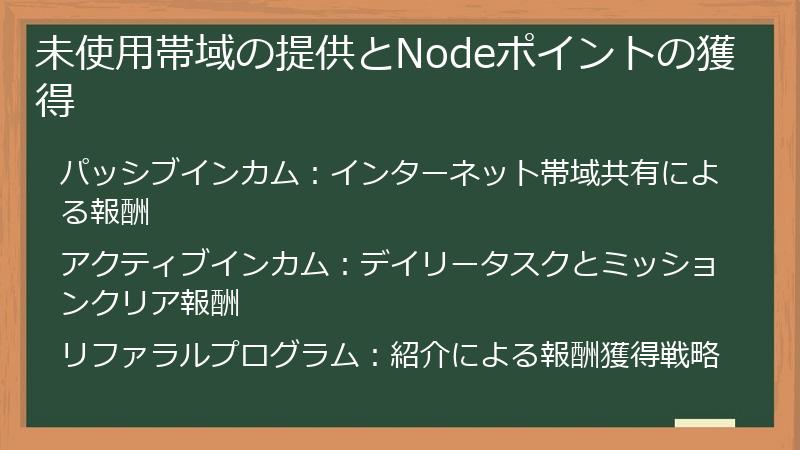 未使用帯域の提供とNodeポイントの獲得

パッシブインカム：インターネット帯域共有による報酬

アクティブインカム：デイリータスクとミッションクリア報酬

リファラルプログラム：紹介による報酬獲得戦略